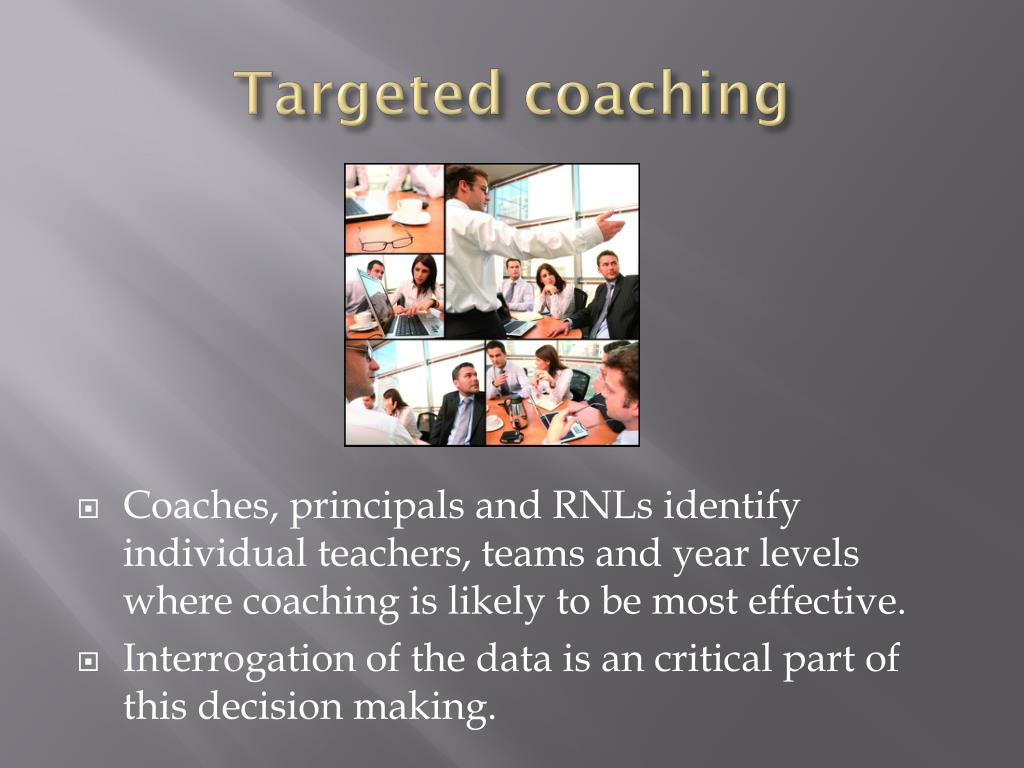 Targeted coaching

Coaches, principals and RNLs identify individual teachers, teams and year levels where coaching is likely to be most effective.

Interrogation of the data is an critical part of this decision making.